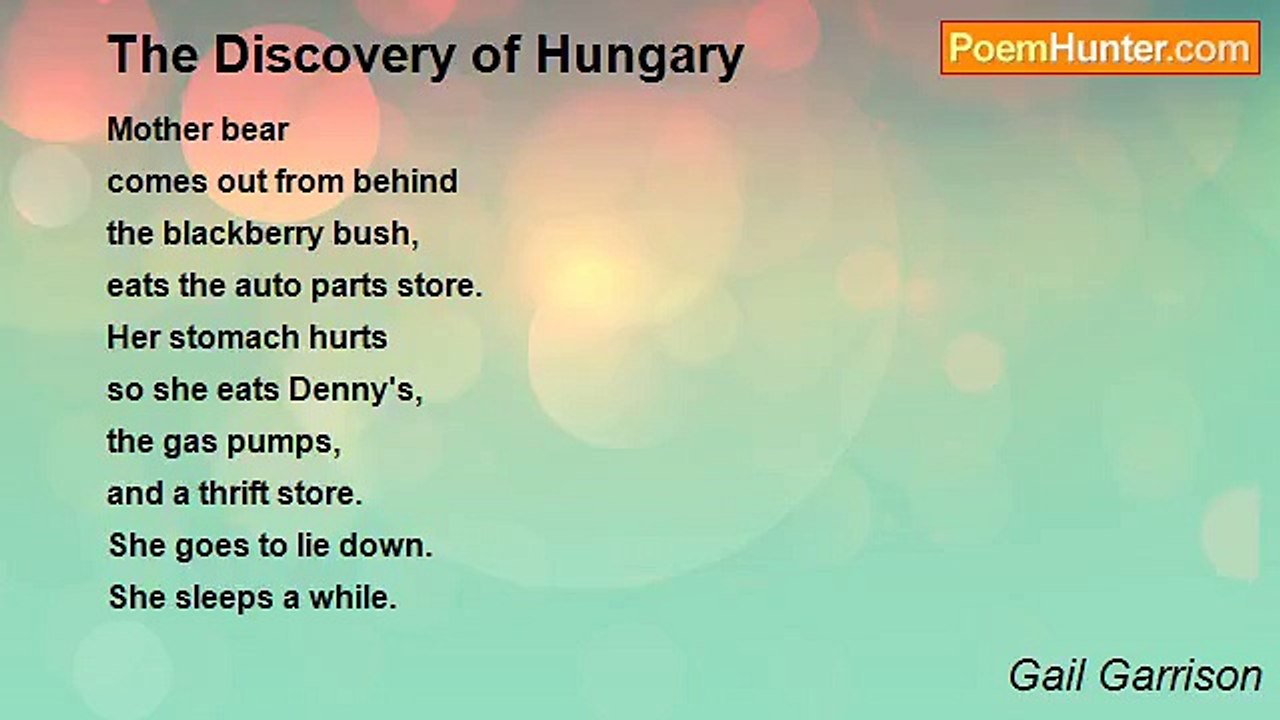 The Discovery of Hungary

PoemHunter.com

Mother bear
comes out from behind
the blackberry bush,
eats the auto parts store.
Her stomach hurts
so she eats Denny's,
the gas pumps,
and a thrift store.
She goes to lie down.
She sleeps a while.

Gail Garrison